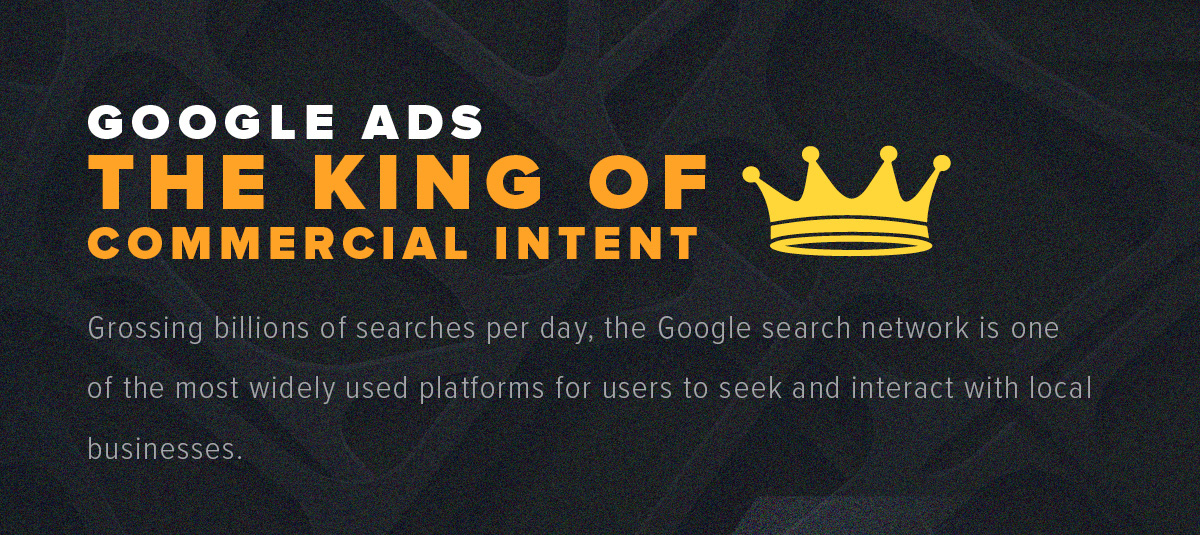 GOOGLE ADS
THE KING OF
COMMERCIAL INTENT

Grossing billions of searches per day, the Google search network is one of the most widely used platforms for users to seek and interact with local businesses.